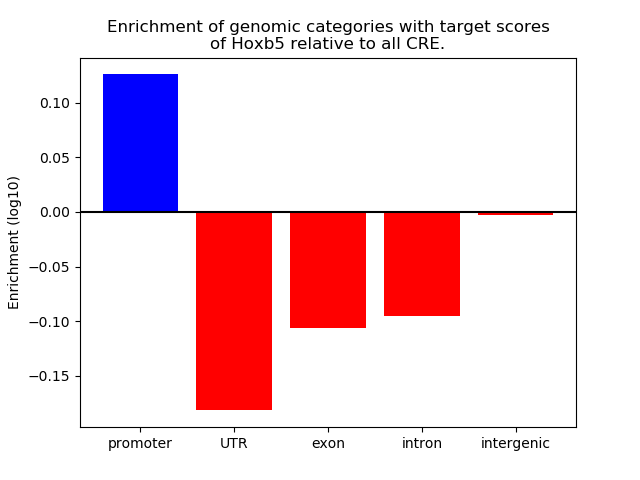 Enrichment of genomic categories with target scores of Hoxb5 relative to all CRE.

Enrichment (log10)

0.10
0.05
0.00
−0.05
−0.10
−0.15

promoter
UTR
exon
intron
intergenic